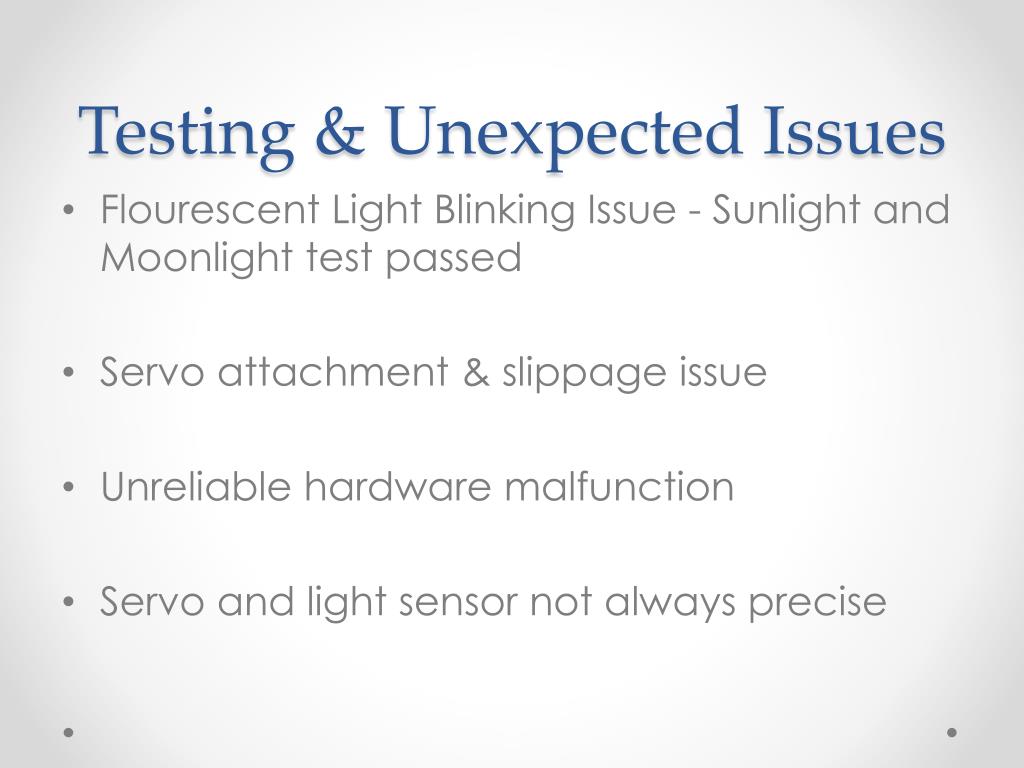 Testing & Unexpected Issues

• Flourescent Light Blinking Issue - Sunlight and Moonlight test passed

• Servo attachment & slippage issue

• Unreliable hardware malfunction

• Servo and light sensor not always precise